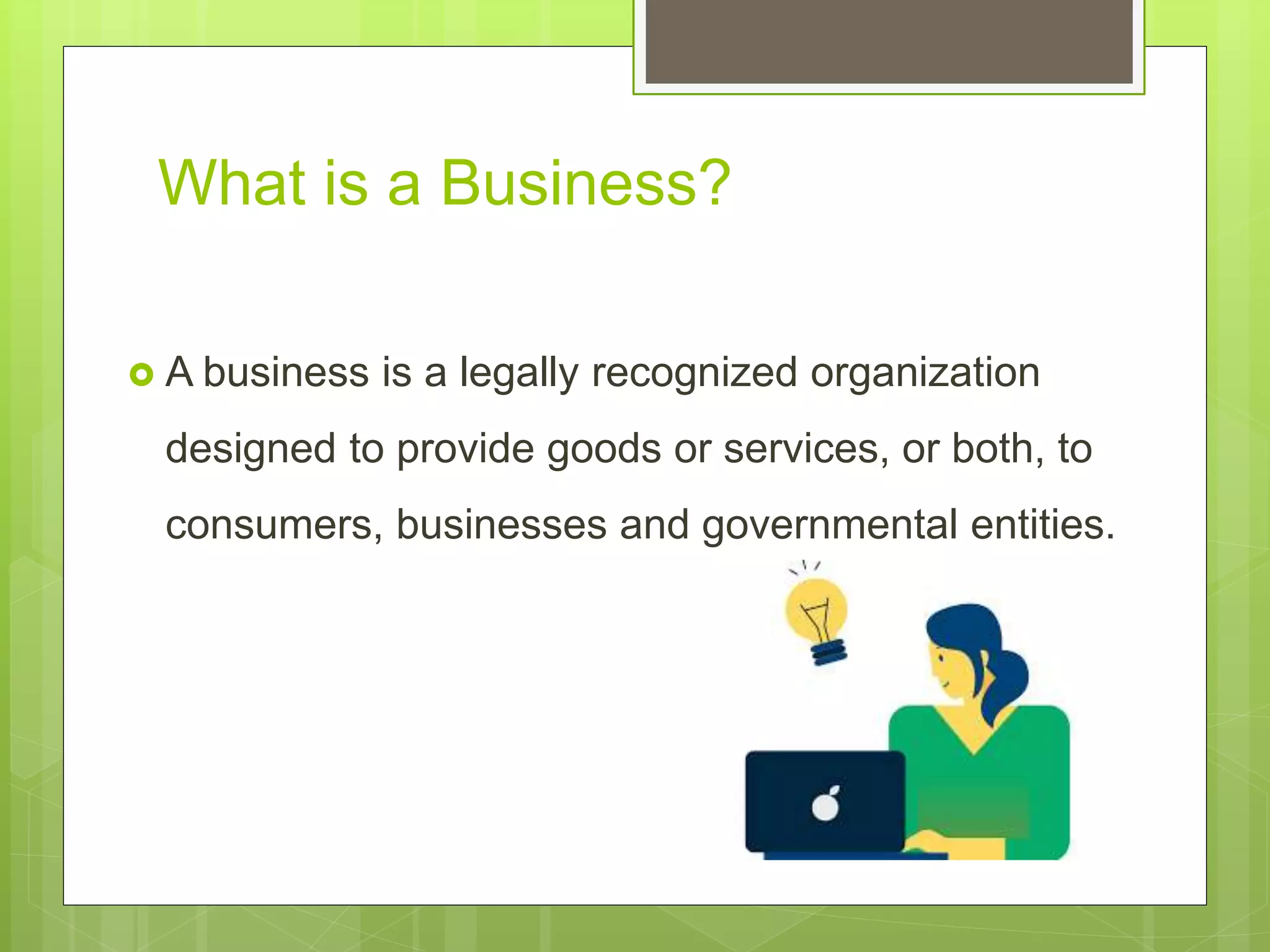 What is a Business?

A business is a legally recognized organization designed to provide goods or services, or both, to consumers, businesses and governmental entities.